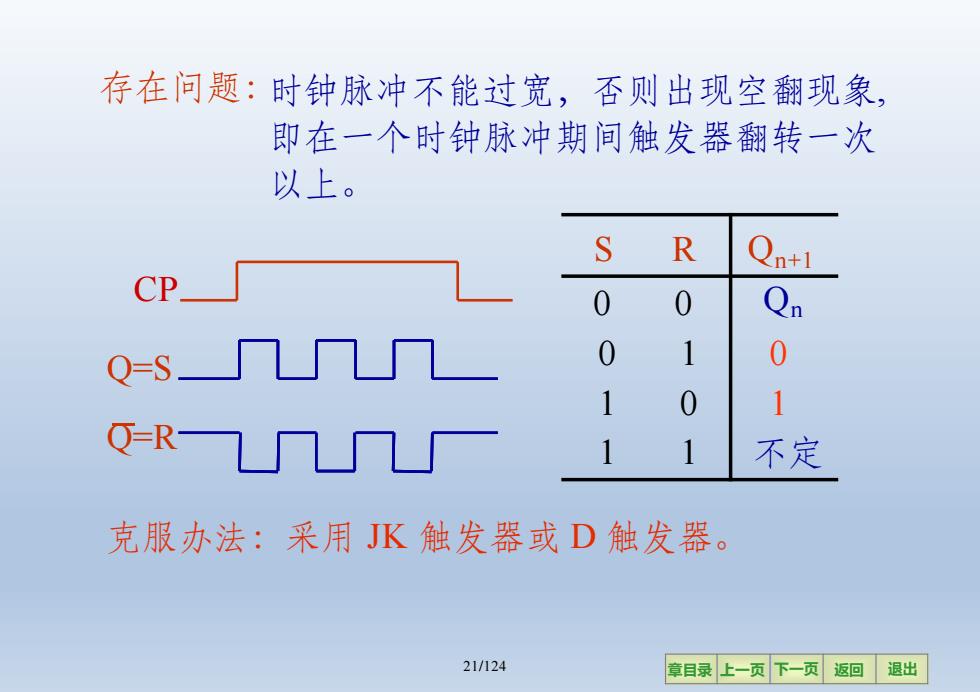 存在问题：时钟脉冲不能过宽，否则出现空翻现象，即在一个时钟脉冲期间触发器翻转一次以上。

CP

Q=S

$\overline{Q}$=R

| S | R | $Q_{n+1}$ |
|---|---|---|
| 0 | 0 | $Q_n$ |
| 0 | 1 | 0 |
| 1 | 0 | 1 |
| 1 | 1 | 不定 |

克服办法：采用 JK 触发器或 D 触发器。

21/124

章目录 上一页 下一页 返回 退出